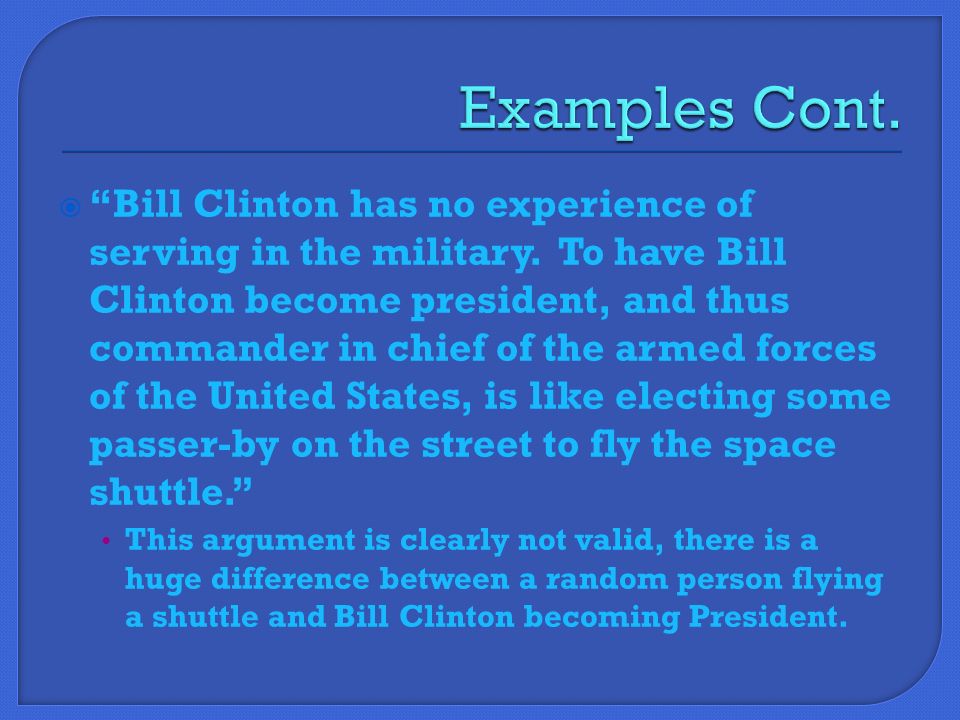 Examples Cont.

“Bill Clinton has no experience of serving in the military. To have Bill Clinton become president, and thus commander in chief of the armed forces of the United States, is like electing some passer-by on the street to fly the space shuttle.”

• This argument is clearly not valid, there is a huge difference between a random person flying a shuttle and Bill Clinton becoming President.